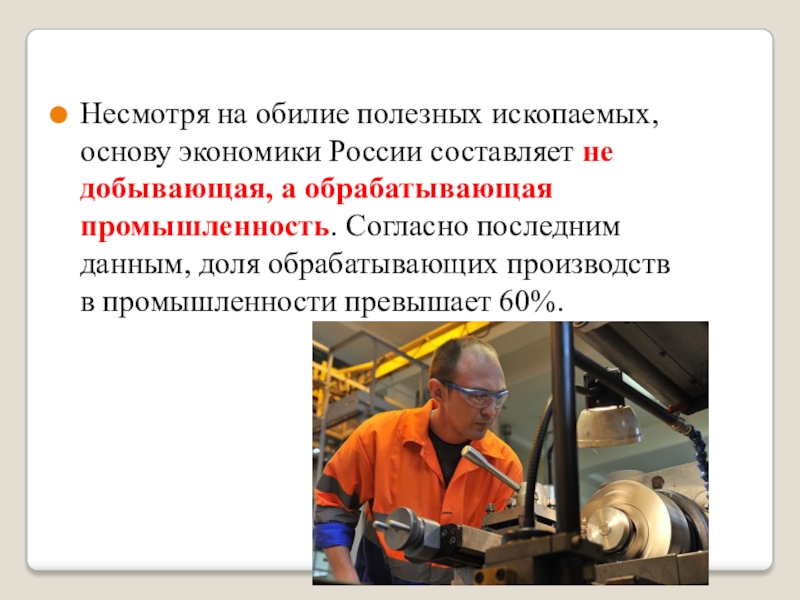 Несмотря на обилие полезных ископаемых, основу экономики России составляет не добывающая, а обрабатывающая промышленность. Согласно последним данным, доля обрабатывающих производств в промышленности превышает 60%.